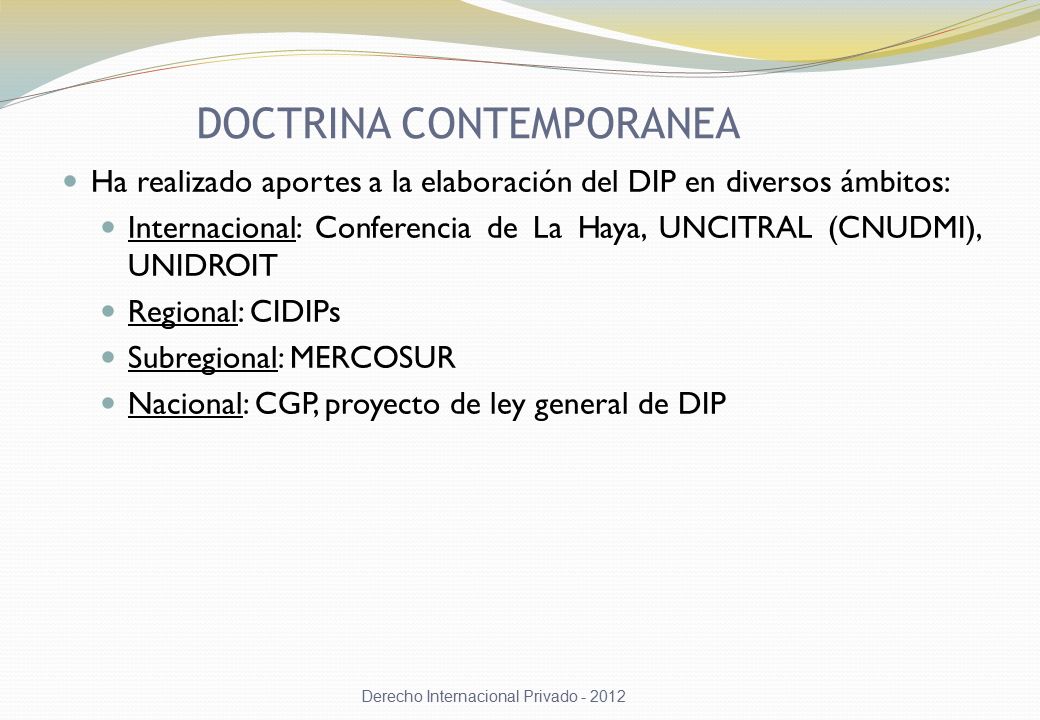 DOCTRINA CONTEMPORANEA

Ha realizado aportes a la elaboración del DIP en diversos ámbitos:

Internacional: Conferencia de La Haya, UNCITRAL (CNUDMI), UNIDROIT

Regional: CIDIPs

Subregional: MERCOSUR

Nacional: CGP, proyecto de ley general de DIP

Derecho Internacional Privado - 2012